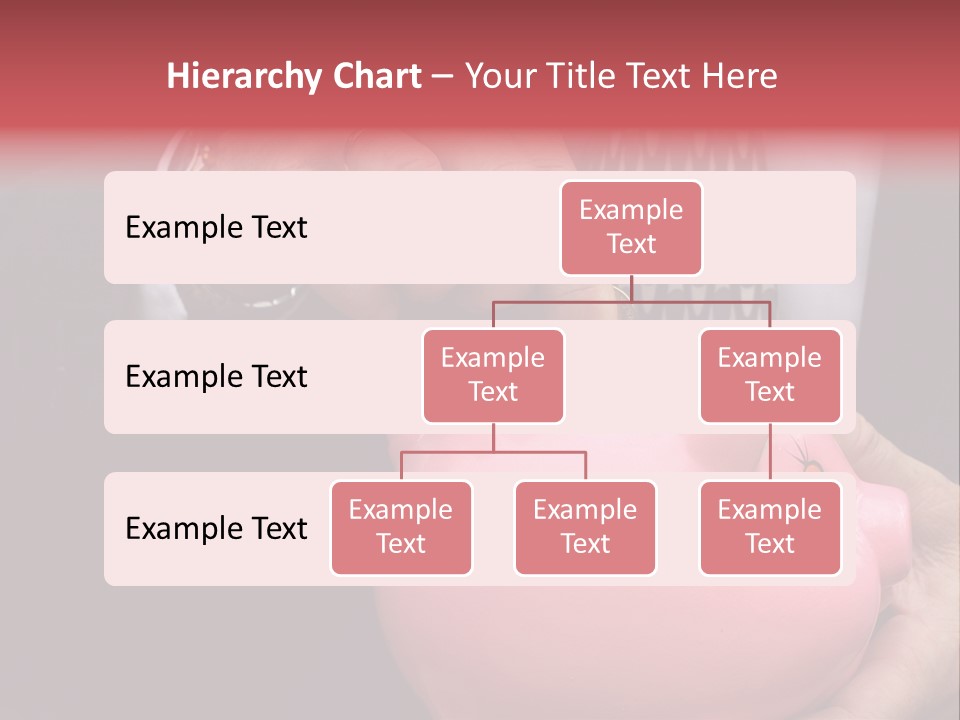 Hierarchy Chart – Your Title Text Here

Example Text

Example Text

Example Text

Example Text

Example Text

Example Text

Example Text

Example Text

Example Text